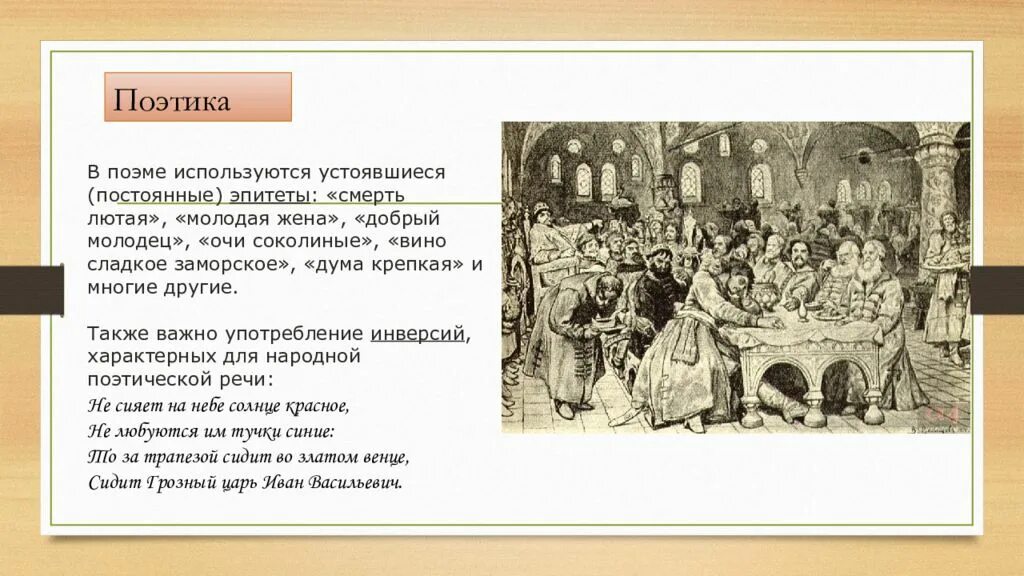 Поэтика

В поэме используются устоявшиеся (постоянные) эпитеты: «смерть лютая», «молодая жена», «добрый молодец», «очи соколиные», «вино сладкое заморское», «дума крепкая» и многие другие.

Также важно употребление инверсий, характерных для народной поэтической речи:

Не сияет на небе солнце красное,
Не любуются им тучки синие:
То за трапезой сидит во златом венце,
Сидит Грозный царь Иван Васильевич.